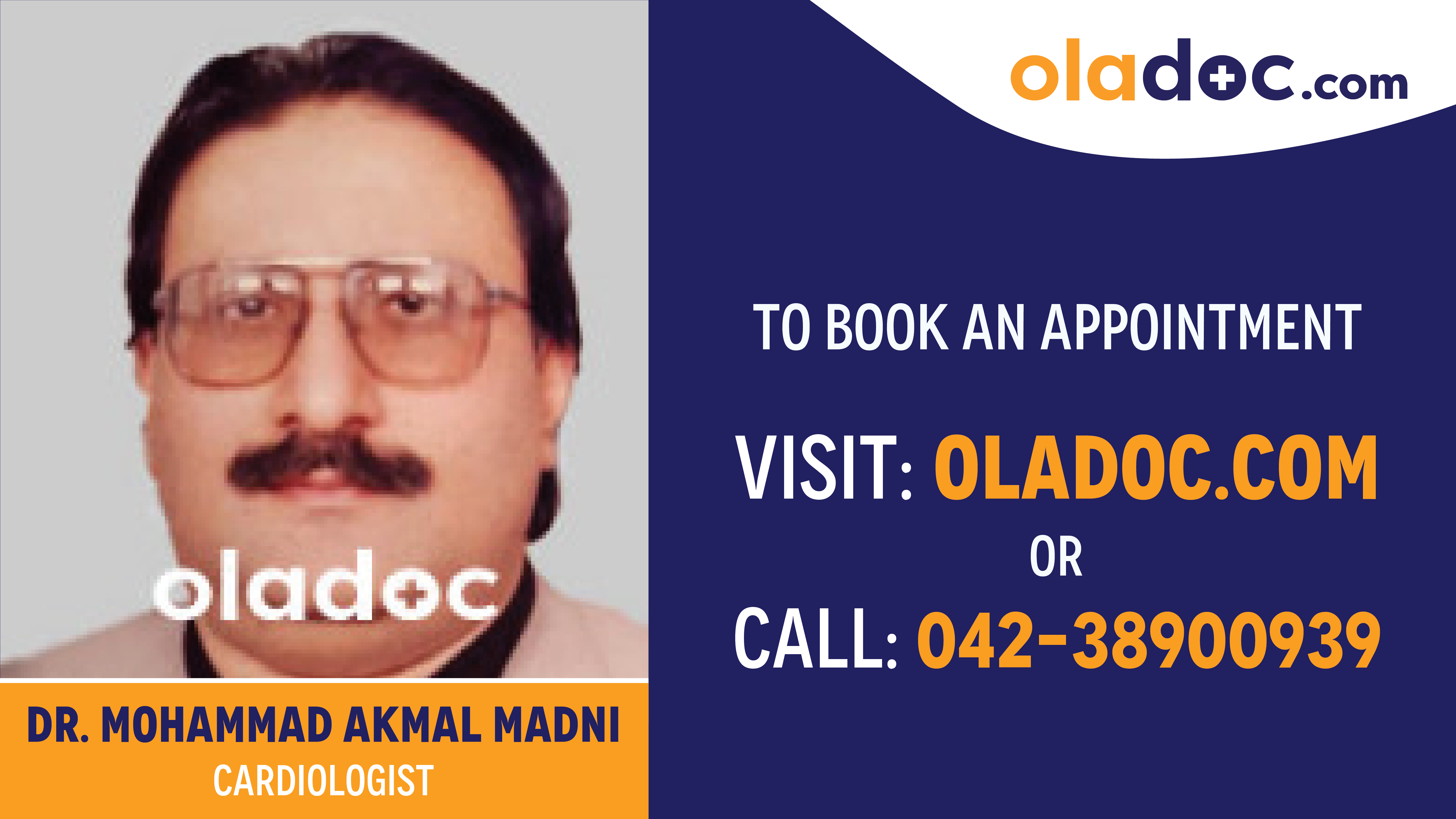 oladoc

DR. MOHAMMAD AKMAL MADNI
CARDIOLOGIST

oladoc.com

TO BOOK AN APPOINTMENT

VISIT: OLADOC.COM

OR

CALL: 042-38900939